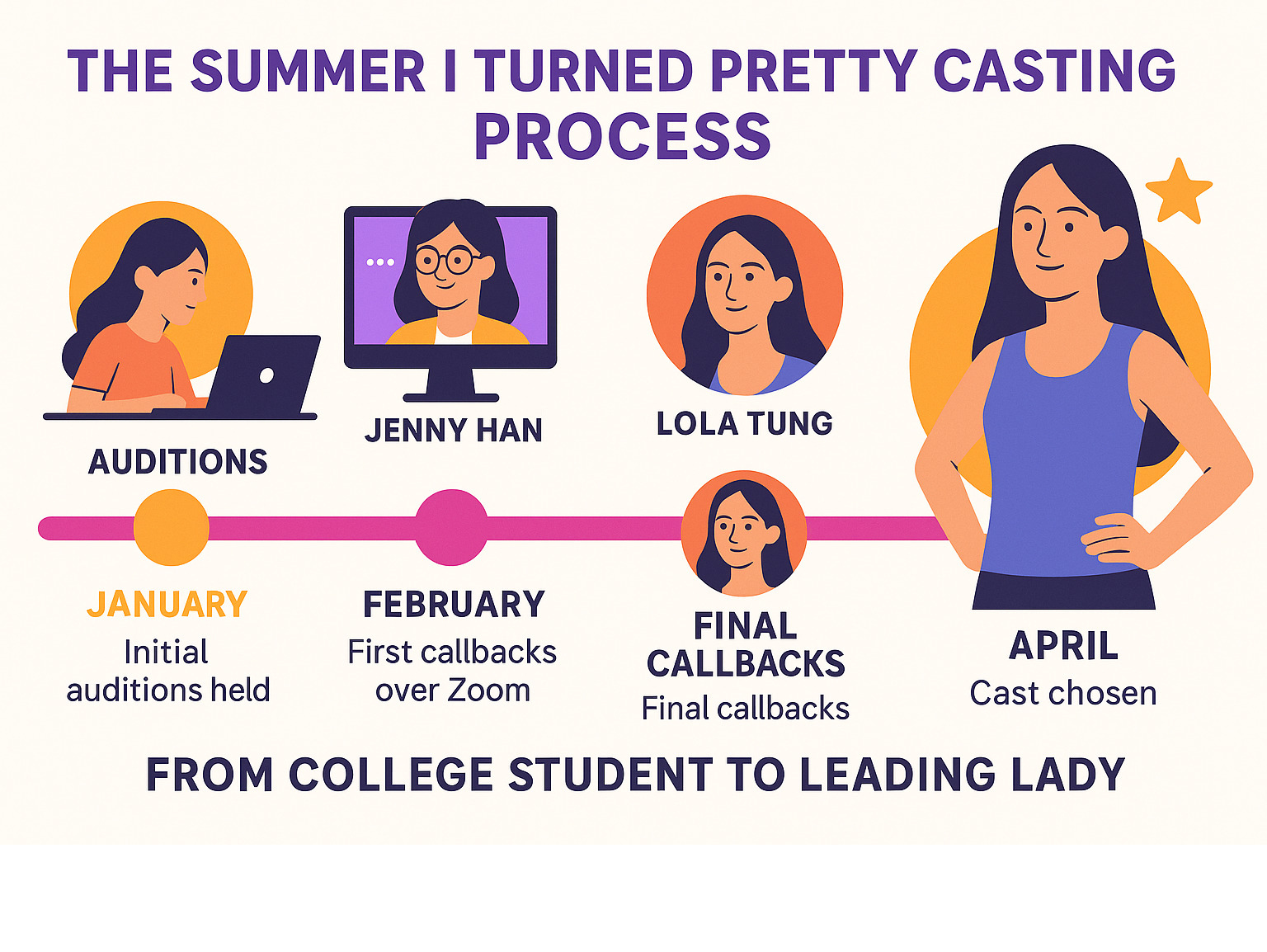 THE SUMMER I TURNED PRETTY CASTING PROCESS

AUDITIONS

JENNY HAN

LOLA TUNG

JANUARY
Initial auditions held

FEBRUARY
First callbacks over Zoom

FINAL CALLBACKS
Final callbacks

APRIL
Cast chosen

FROM COLLEGE STUDENT TO LEADING LADY